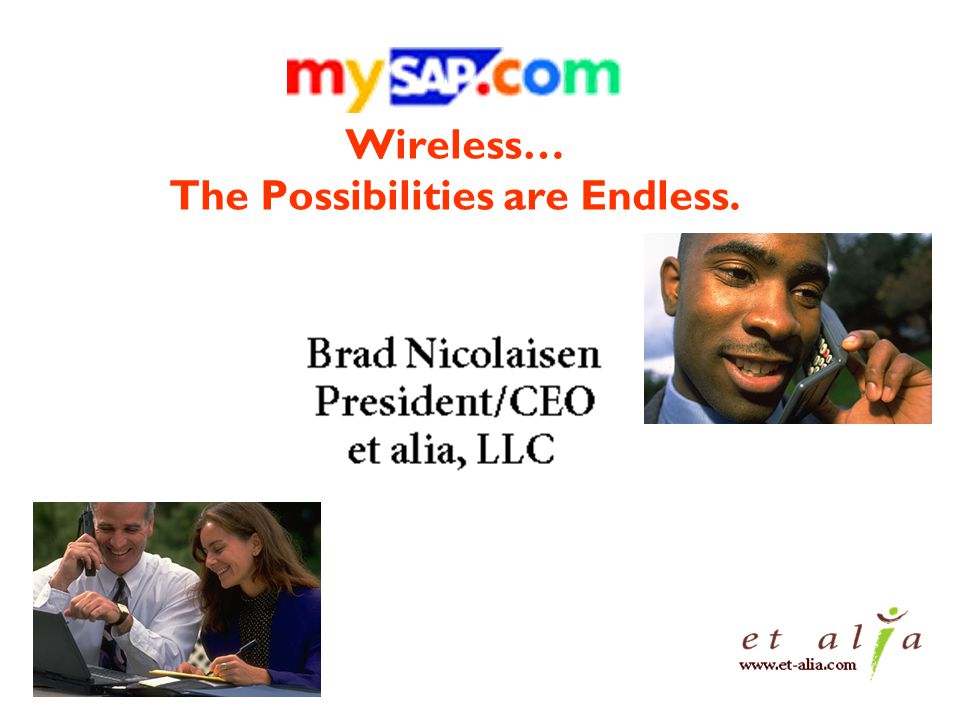 mySAP.com

Wireless…
The Possibilities are Endless.

Brad Nicolaisen
President/CEO
et alia, LLC

et alia
www.et-alia.com